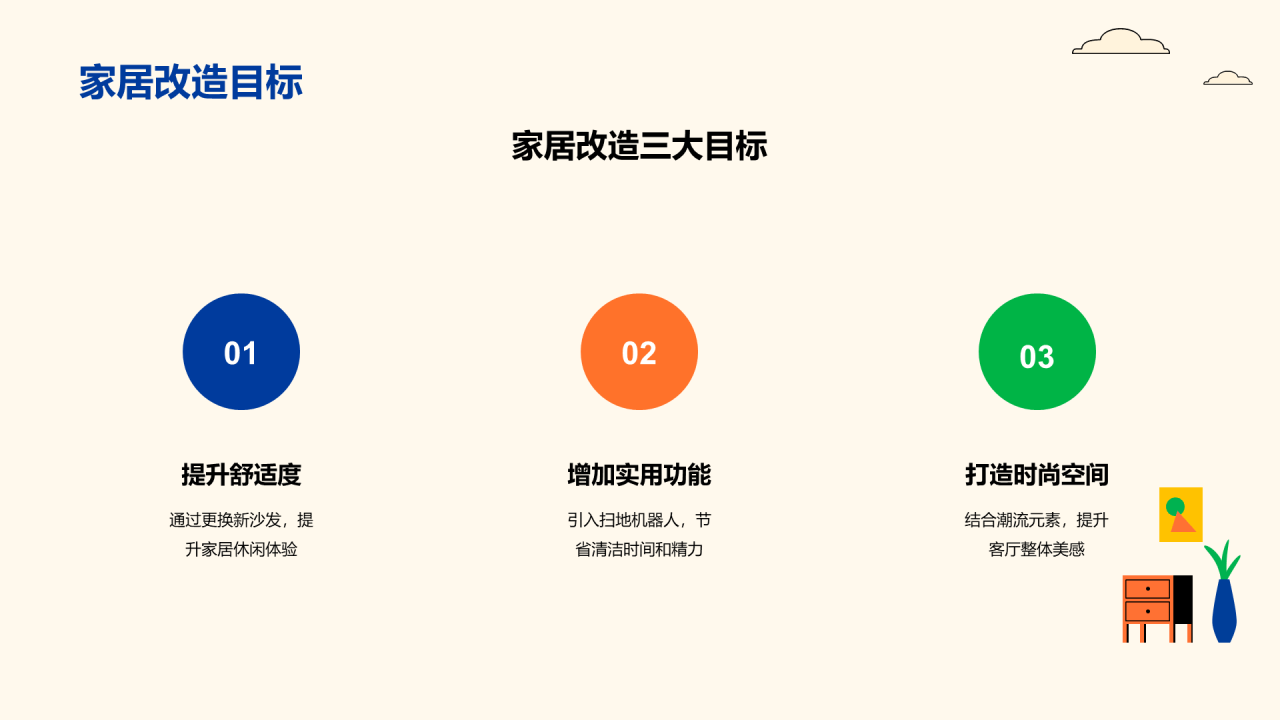 家居改造目标

家居改造三大目标

01

提升舒适度

通过更换新沙发，提升家居休闲体验

02

增加实用功能

引入扫地机器人，节省清洁时间和精力

03

打造时尚空间

结合潮流元素，提升客厅整体美感